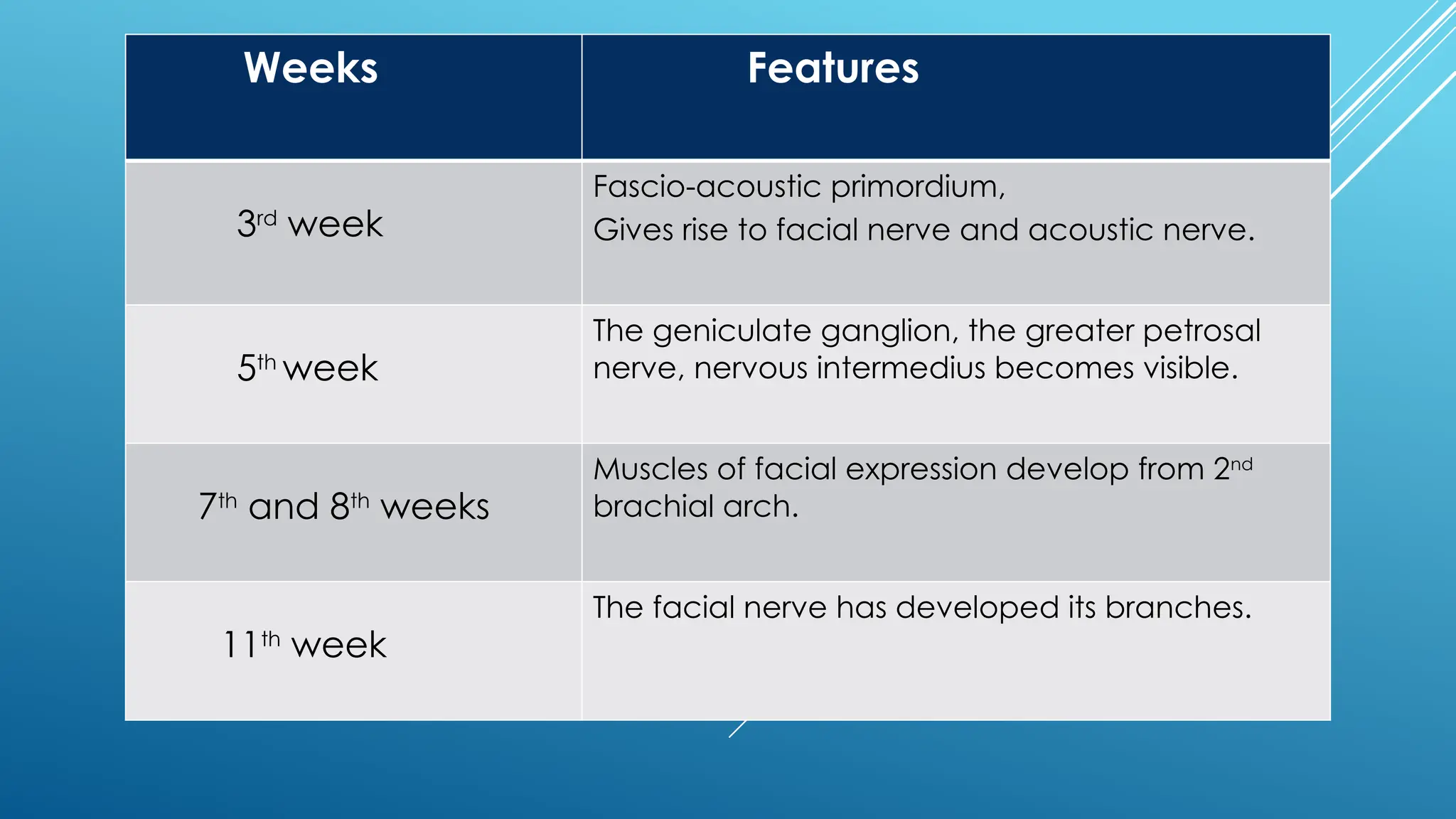 | Weeks | Features |
|---|---|
| 3rd week | Fascio-acoustic primordium, Gives rise to facial nerve and acoustic nerve. |
| 5th week | The geniculate ganglion, the greater petrosal nerve, nervous intermedius becomes visible. |
| 7th and 8th weeks | Muscles of facial expression develop from 2nd brachial arch. |
| 11th week | The facial nerve has developed its branches. |